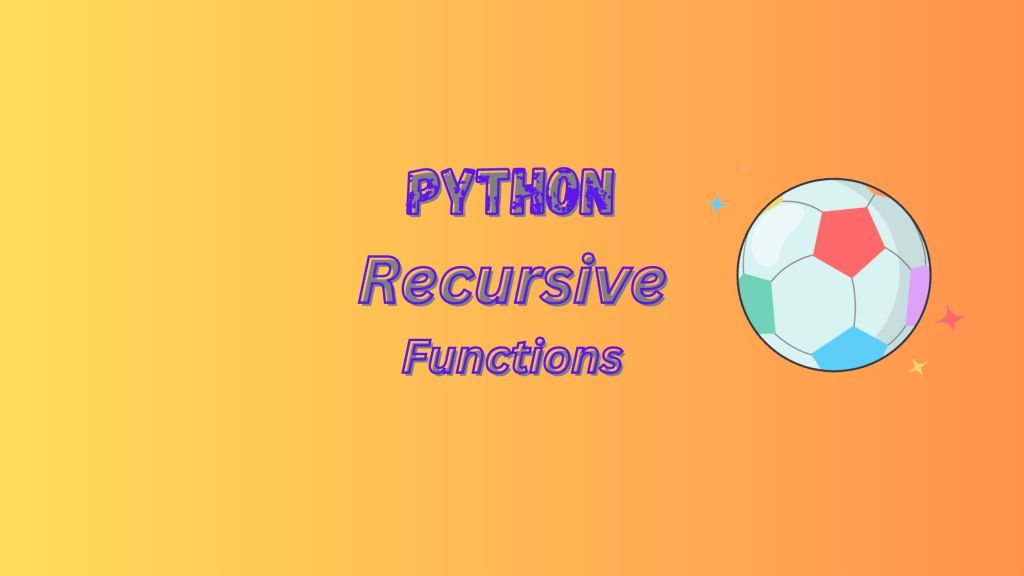 PYTHON

Recursive

Functions